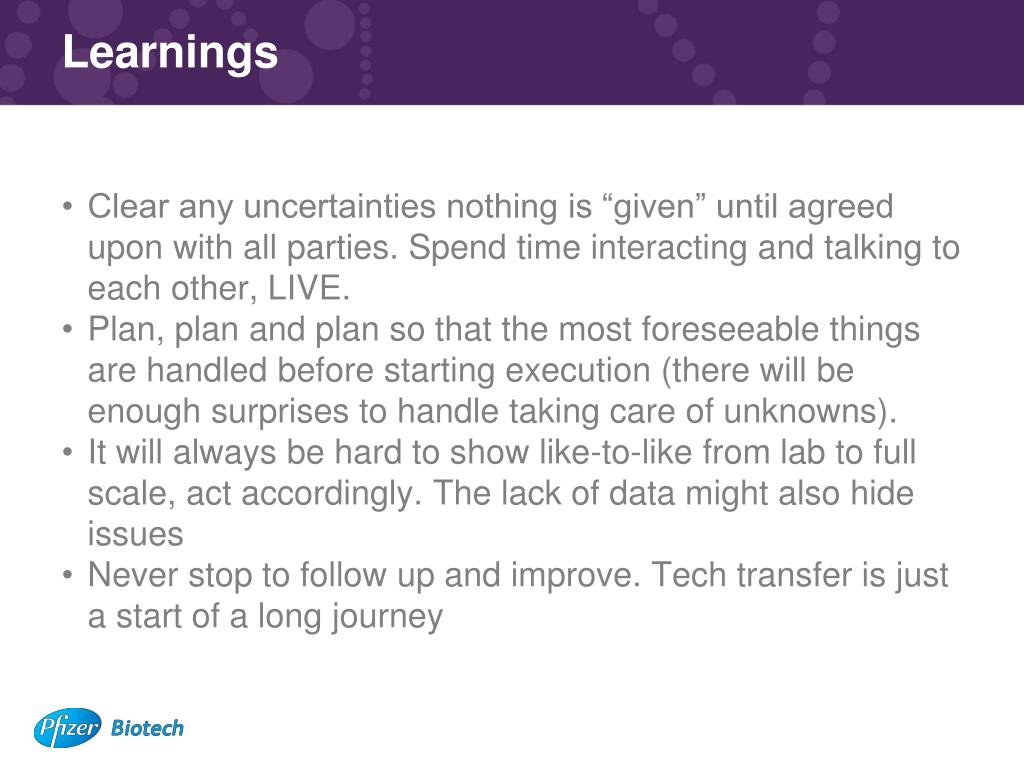 Learnings

• Clear any uncertainties nothing is “given” until agreed upon with all parties. Spend time interacting and talking to each other, LIVE.
• Plan, plan and plan so that the most foreseeable things are handled before starting execution (there will be enough surprises to handle taking care of unknowns).
• It will always be hard to show like-to-like from lab to full scale, act accordingly. The lack of data might also hide issues
• Never stop to follow up and improve. Tech transfer is just a start of a long journey

Pfizer Biotech